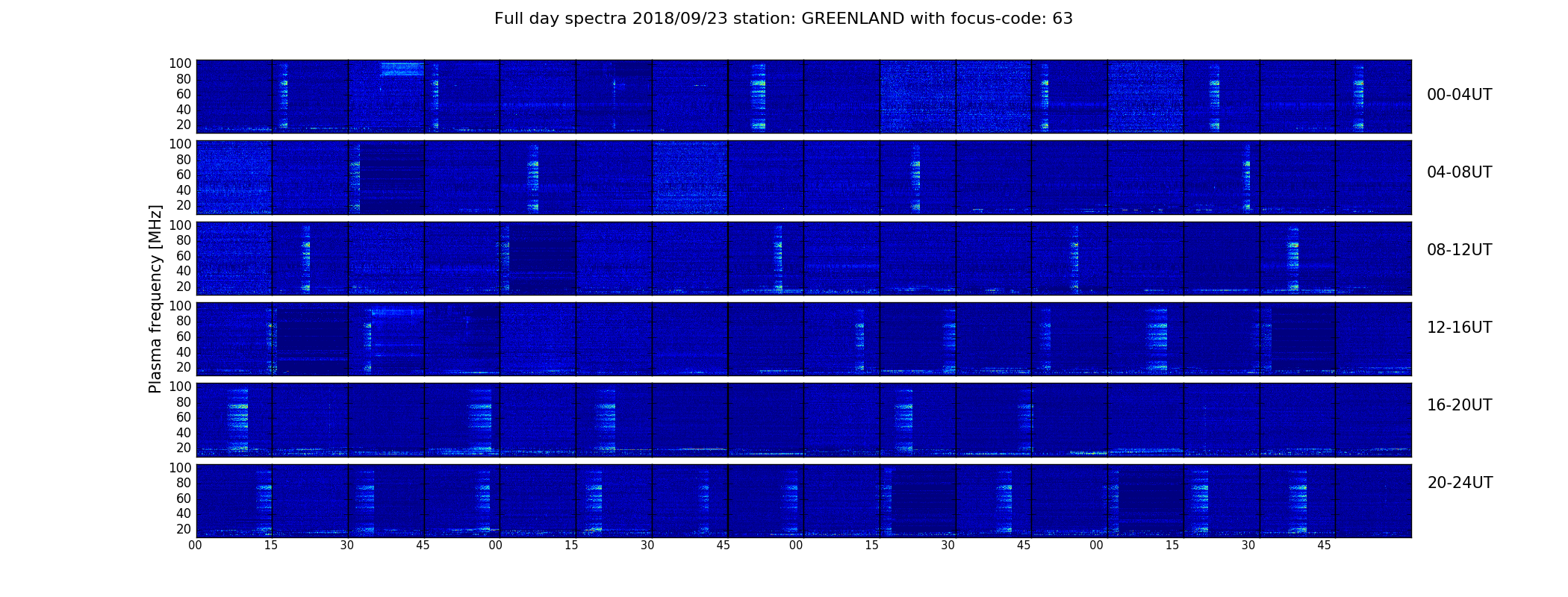 Full day spectra 2018/09/23 station: GREENLAND with focus-code: 63

Plasma frequency [MHz]

100
80
60
40
20
00-04UT

100
80
60
40
20
04-08UT

100
80
60
40
20
08-12UT

100
80
60
40
20
12-16UT

100
80
60
40
20
16-20UT

100
80
60
40
20
20-24UT

00 15 30 45 00 15 30 45 00 15 30 45 00 15 30 45